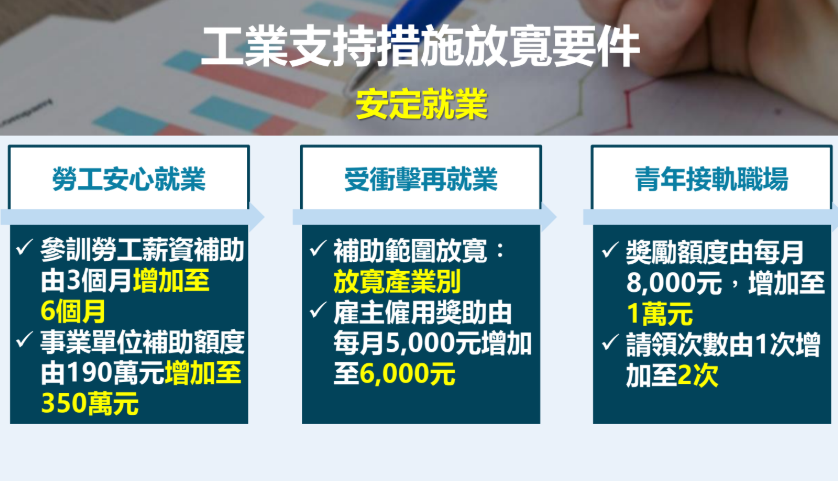 工業支持措施放寬要件

安定就業

勞工安心就業

✓ 參訓勞工薪資補助由3個月增加至6個月

✓ 事業單位補助額度由190萬元增加至350萬元

受衝擊再就業

✓ 補助範圍放寬：放寬產業別

✓ 雇主僱用獎助由每月5,000元增加至6,000元

青年接軌職場

✓ 獎勵額度由每月8,000元，增加至1萬元

✓ 請領次數由1次增加至2次